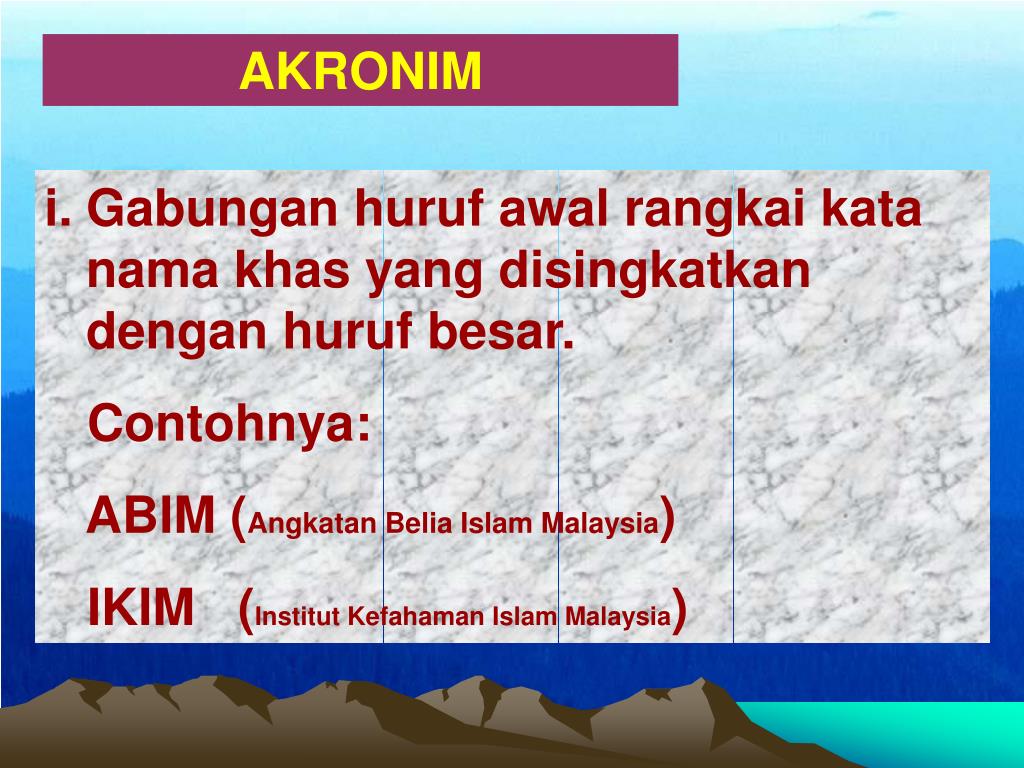 AKRONIM

i. Gabungan huruf awal rangkai kata nama khas yang disingkatkan dengan huruf besar.

Contohnya:

ABIM (Angkatan Belia Islam Malaysia)

IKIM (Institut Kefahaman Islam Malaysia)